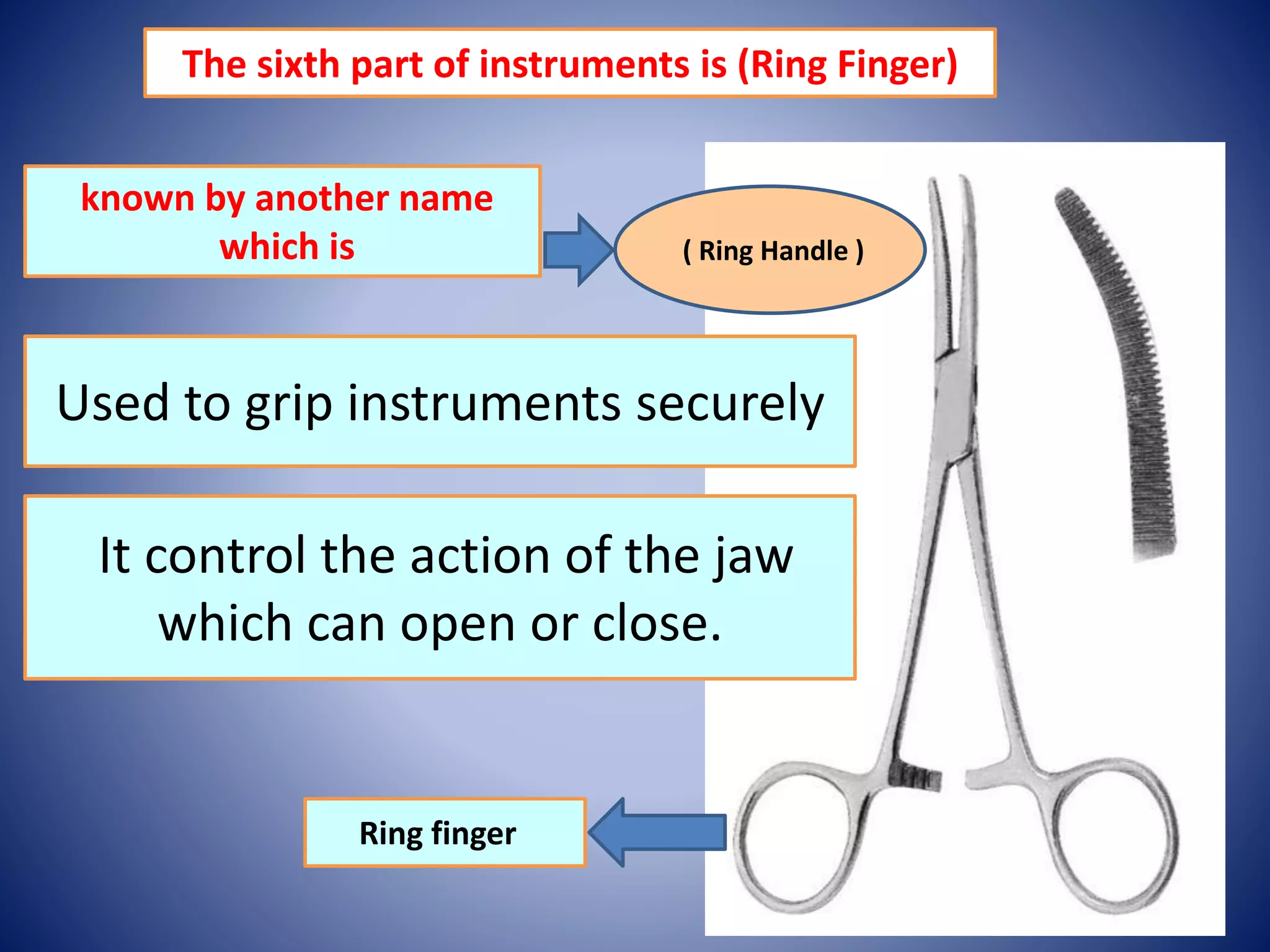 The sixth part of instruments is (Ring Finger)

known by another name which is

( Ring Handle )

Used to grip instruments securely

It control the action of the jaw which can open or close.

Ring finger